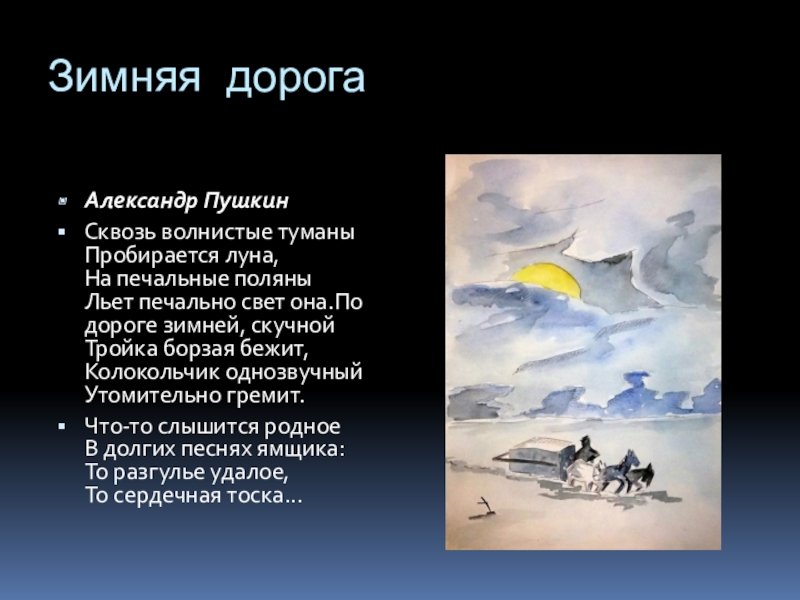 Зимняя дорога

Александр Пушкин

Сквозь волнистые туманы
Пробирается луна,
На печальные поляны
Льет печально свет она.По
дороге зимней, скучной
Тройка борзая бежит,
Колокольчик однозвучный
Утомительно гремит.

Что-то слышится родное
В долгих песнях ямщика:
То разгулье удалое,
То сердечная тоска...